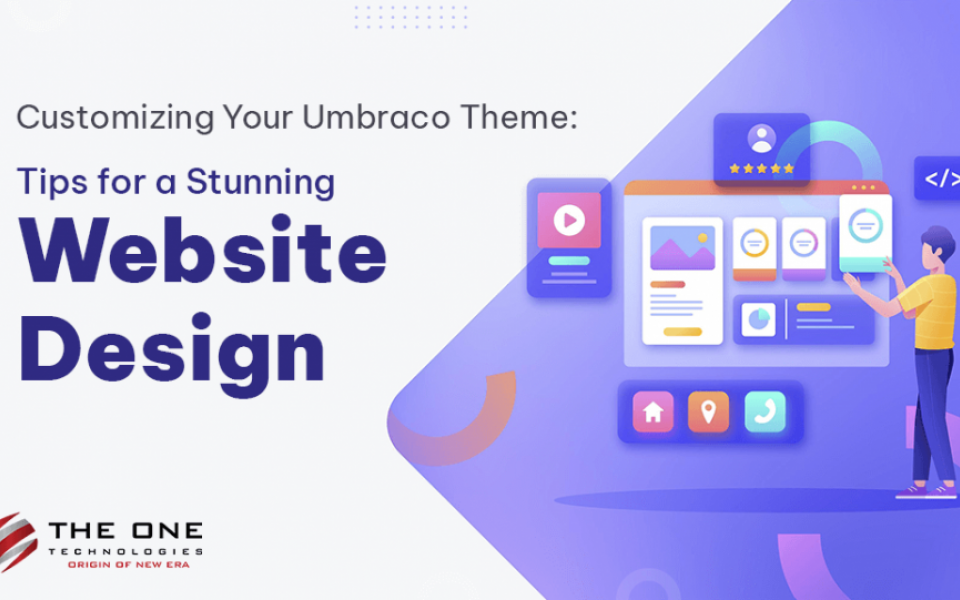 Customizing Your Umbraco Theme:

Tips for a Stunning

Website Design

</>

THE ONE
TECHNOLOGIES
ORIGIN OF NEW ERA